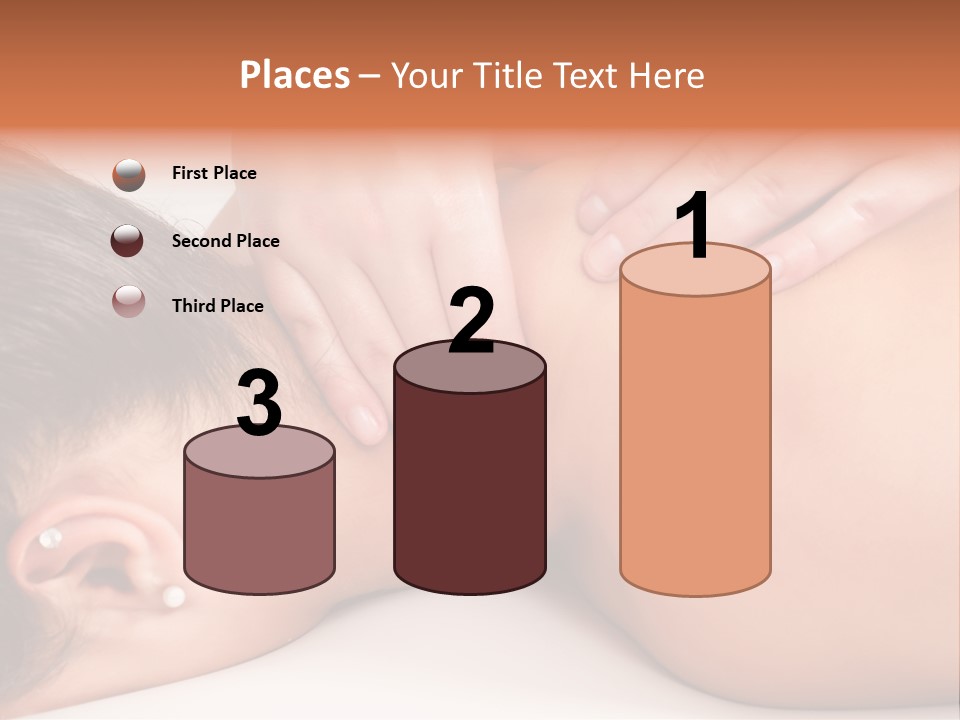 Places – Your Title Text Here

First Place

Second Place

Third Place

3

2

1